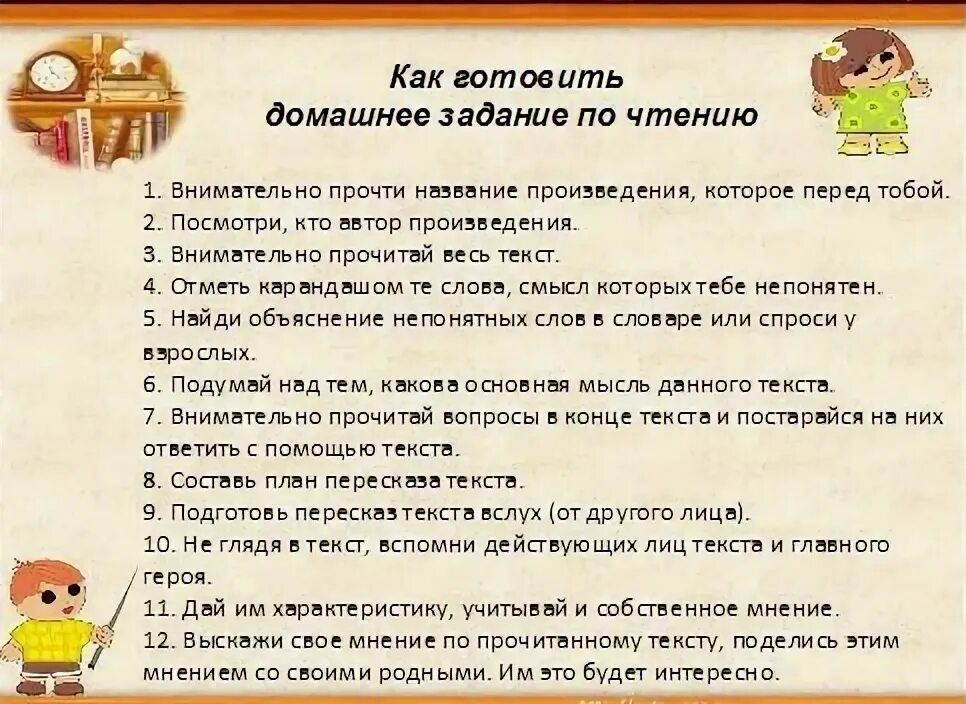 Как готовить домашнее задание по чтению

1. Внимательно прочти название произведения, которое перед тобой.
2. Посмотри, кто автор произведения.
3. Внимательно прочитай весь текст.
4. Отметь карандашом те слова, смысл которых тебе непонятен.
5. Найди объяснение непонятных слов в словаре или спроси у взрослых.
6. Подумай над тем, какова основная мысль данного текста.
7. Внимательно прочитай вопросы в конце текста и постарайся на них ответить с помощью текста.
8. Составь план пересказа текста.
9. Подготовь пересказ текста вслух (от другого лица).
10. Не глядя в текст, вспомни действующих лиц текста и главного героя.
11. Дай им характеристику, учитывай и собственное мнение.
12. Выскажи свое мнение по прочитанному тексту, поделись этим мнением со своими родными. Им это будет интересно.